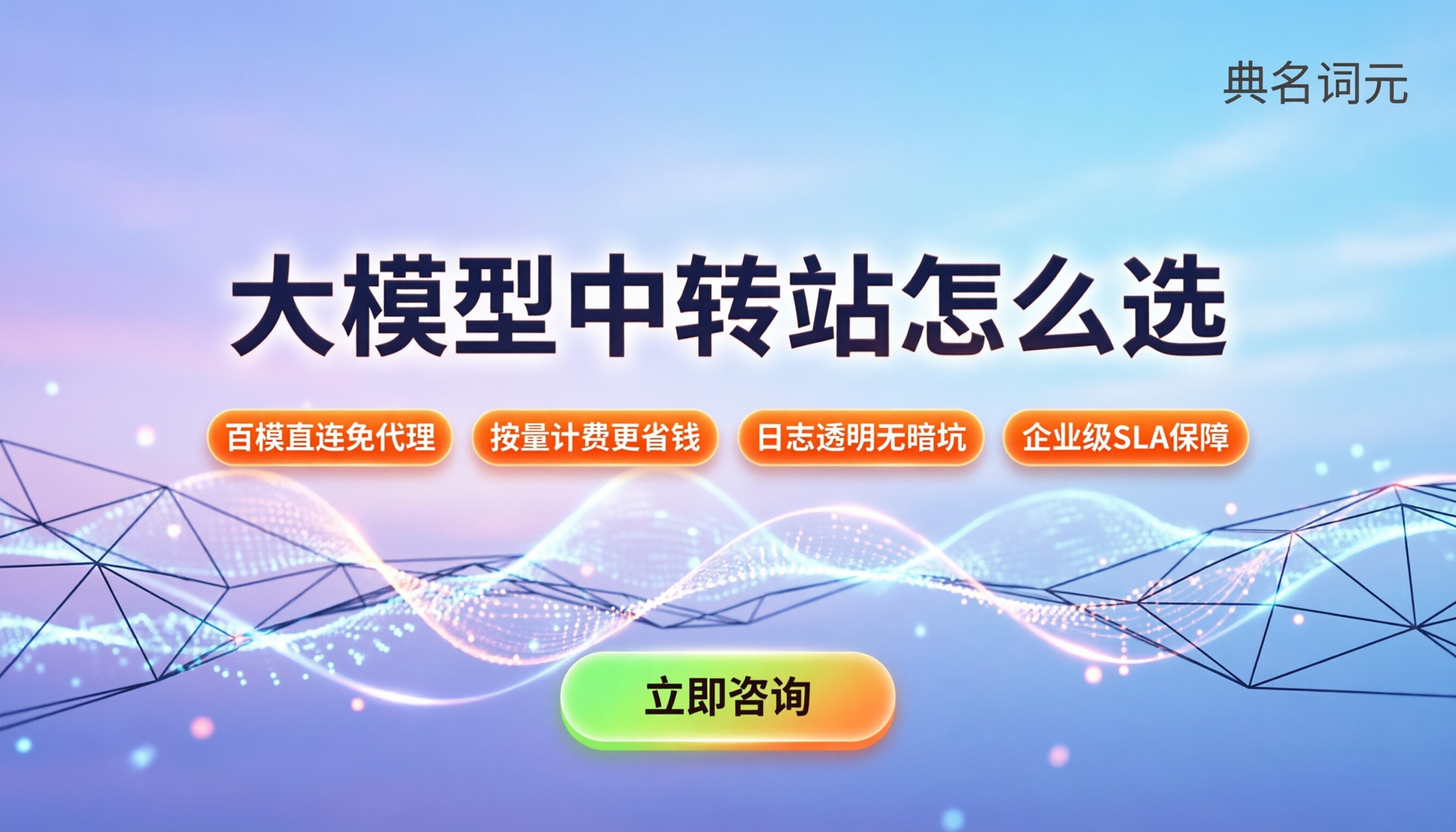 典名词元

大模型中转站怎么选

百模直连免代理

按量计费更省钱

日志透明无暗坑

企业级SLA保障

立即咨询